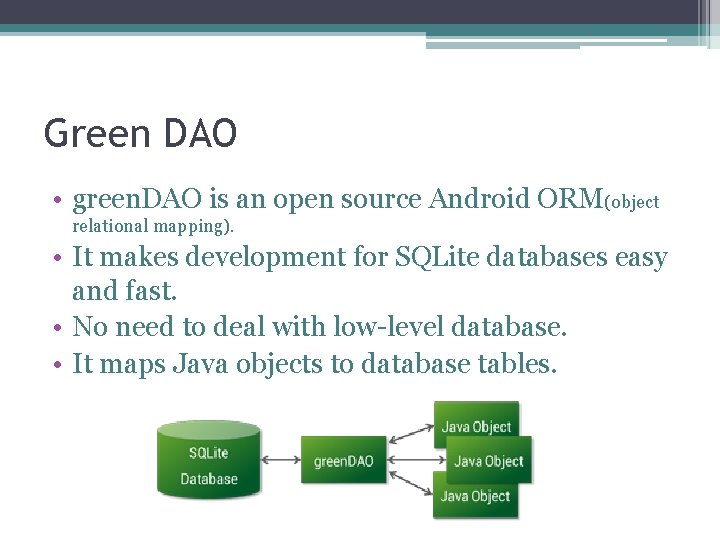 Green DAO

• greenDAO is an open source Android ORM(object relational mapping).
• It makes development for SQLite databases easy and fast.
• No need to deal with low-level database.
• It maps Java objects to database tables.

SQLite Database
greenDAO
Java Object
Java Object
Java Object